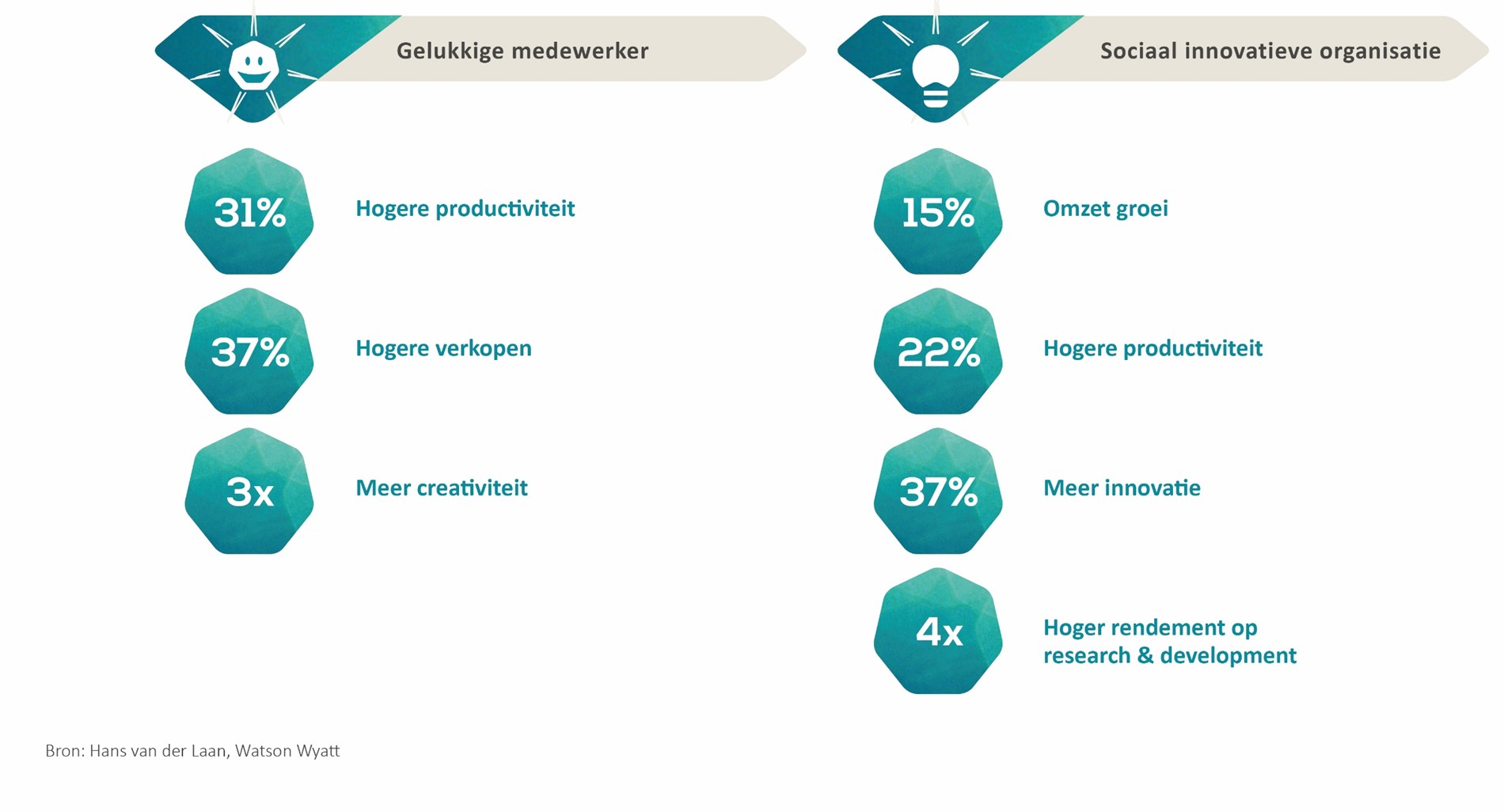 Gelukkige medewerker

31% Hogere productiviteit

37% Hogere verkopen

3x Meer creativiteit

Sociaal innovatieve organisatie

15% Omzet groei

22% Hogere productiviteit

37% Meer innovatie

4x Hoger rendement op research & development

Bron: Hans van der Laan, Watson Wyatt